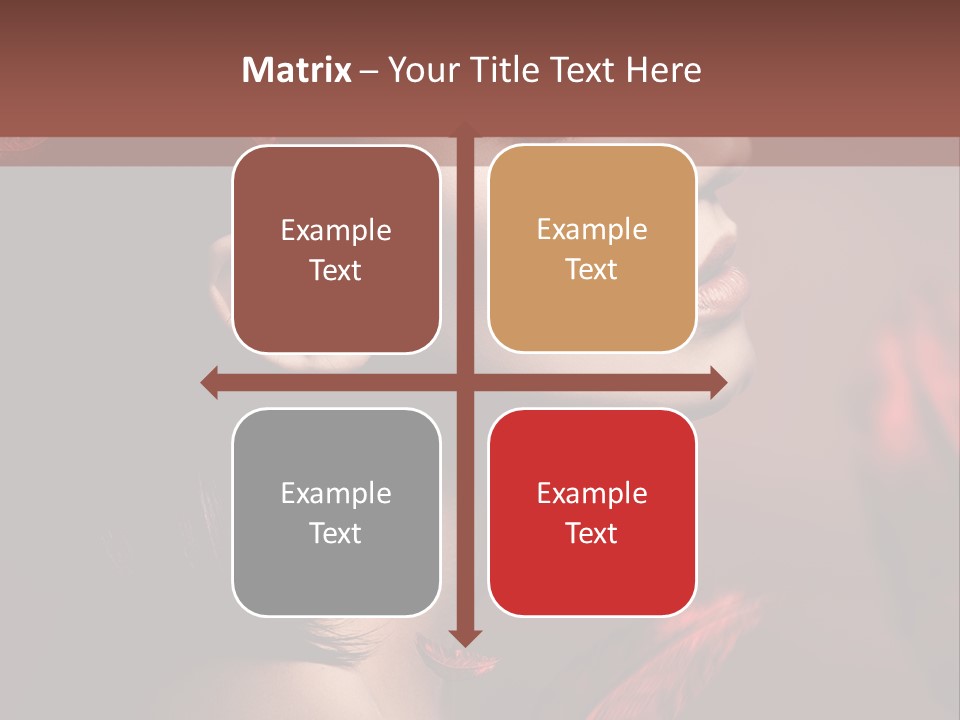 Matrix – Your Title Text Here

Example Text

Example Text

Example Text

Example Text